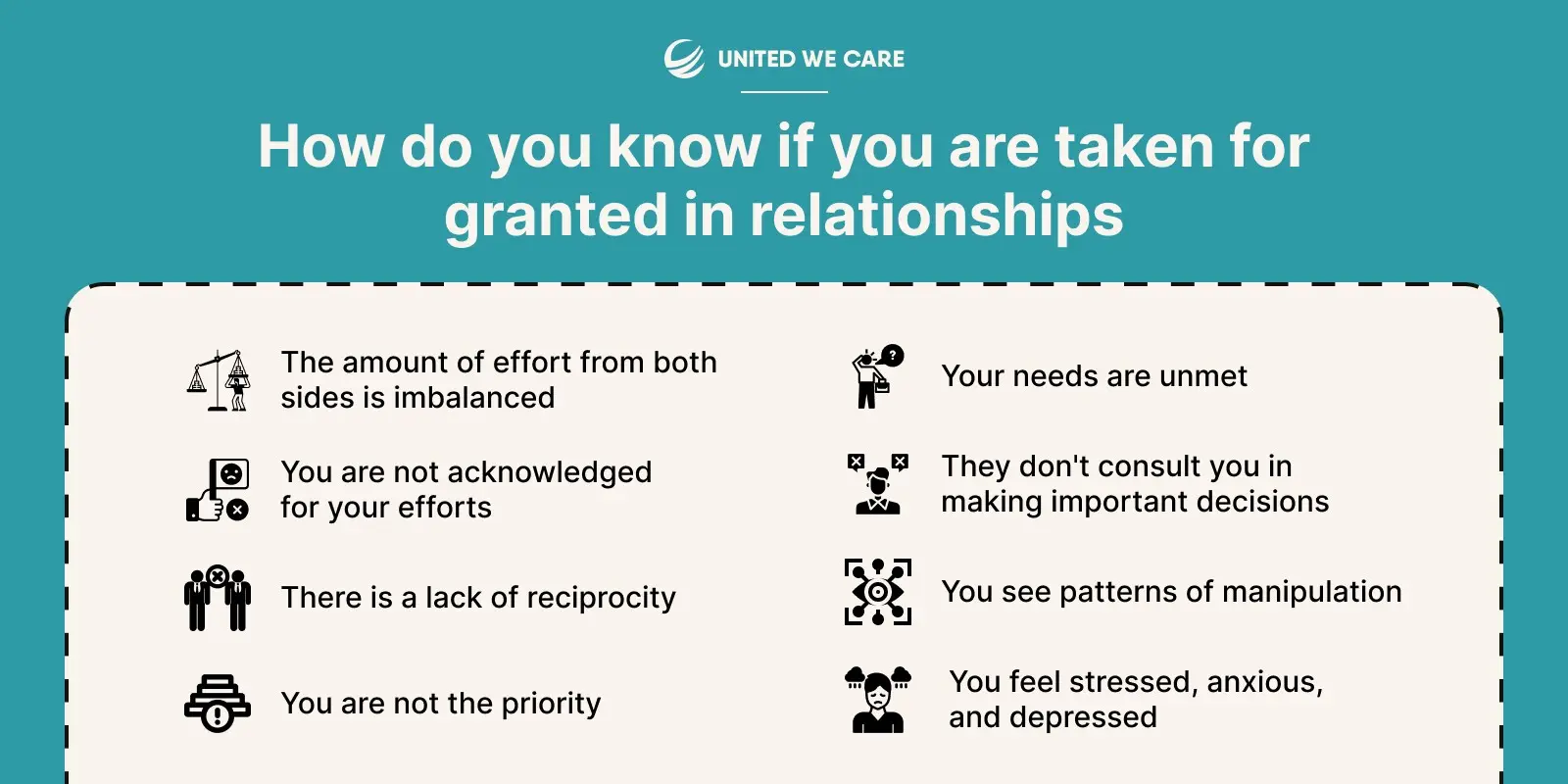 UNITED WE CARE

How do you know if you are taken for granted in relationships

The amount of effort from both sides is imbalanced

You are not acknowledged for your efforts

There is a lack of reciprocity

You are not the priority

Your needs are unmet

They don't consult you in making important decisions

You see patterns of manipulation

You feel stressed, anxious, and depressed